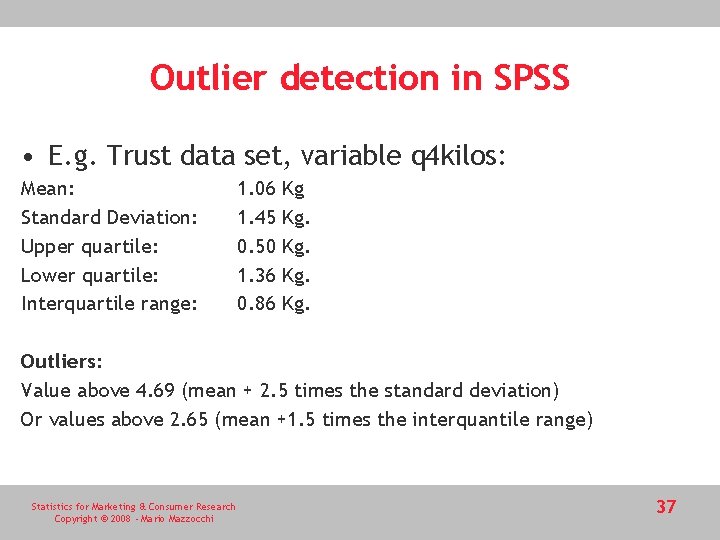 Outlier detection in SPSS

• E.g. Trust data set, variable q4kilos:

Mean: 1.06 Kg
Standard Deviation: 1.45 Kg.
Upper quartile: 0.50 Kg.
Lower quartile: 1.36 Kg.
Interquartile range: 0.86 Kg.

Outliers:
Value above 4.69 (mean + 2.5 times the standard deviation)
Or values above 2.65 (mean +1.5 times the interquantile range)

Statistics for Marketing & Consumer Research
Copyright © 2008 - Mario Mazzocchi

37